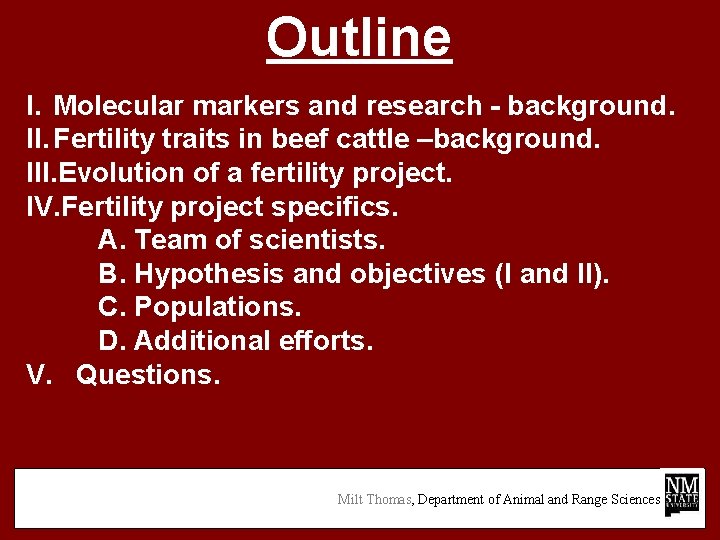 Outline

I. Molecular markers and research - background.
II. Fertility traits in beef cattle –background.
III. Evolution of a fertility project.
IV. Fertility project specifics.
A. Team of scientists.
B. Hypothesis and objectives (I and II).
C. Populations.
D. Additional efforts.
V. Questions.

Milt Thomas, Department of Animal and Range Sciences

NM STATE UNIVERSITY